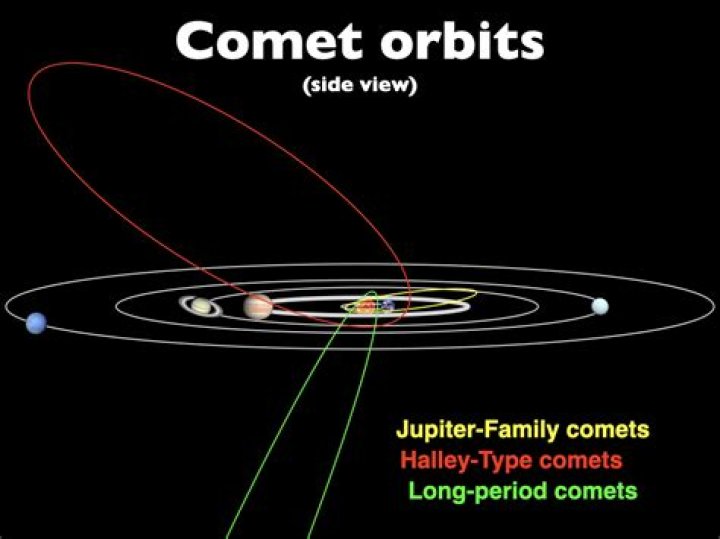 Comet orbits
(side view)

Jupiter-Family comets
Halley-Type comets
Long-period comets